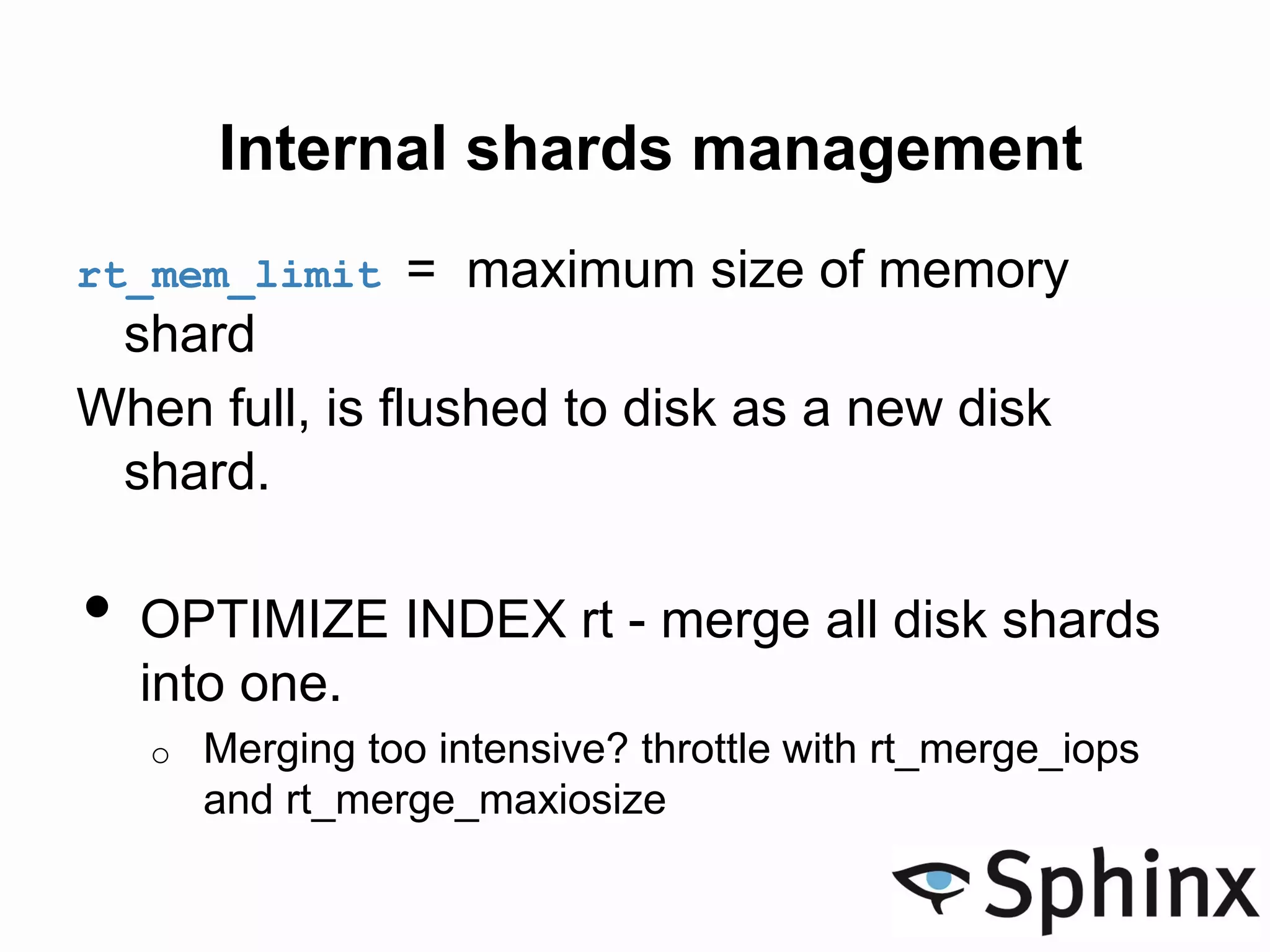 Internal shards management

rt_mem_limit = maximum size of memory shard

When full, is flushed to disk as a new disk shard.

• OPTIMIZE INDEX rt - merge all disk shards into one.
  ○ Merging too intensive? throttle with rt_merge_iops and rt_merge_maxiosize

Sphinx